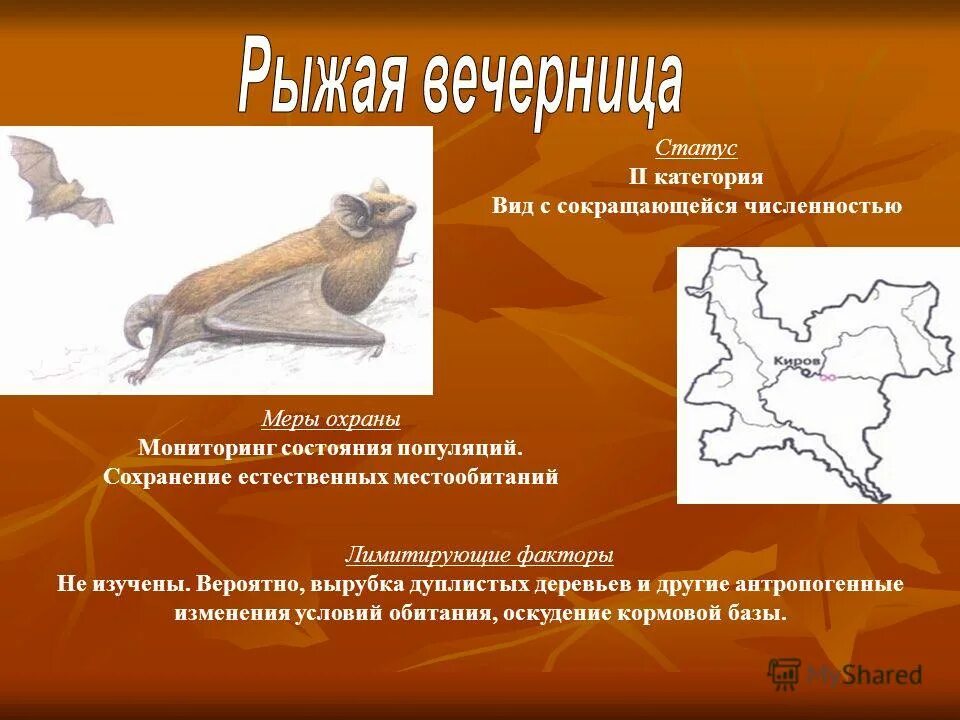 Рыжая вечерница

Статус
II категория
Вид с сокращающейся численностью

Киров

Меры охраны
Мониторинг состояния популяций.
Сохранение естественных местообитаний

Лимитирующие факторы
Не изучены. Вероятно, вырубка дуплистых деревьев и другие антропогенные изменения условий обитания, оскудение кормовой базы.

MyShared